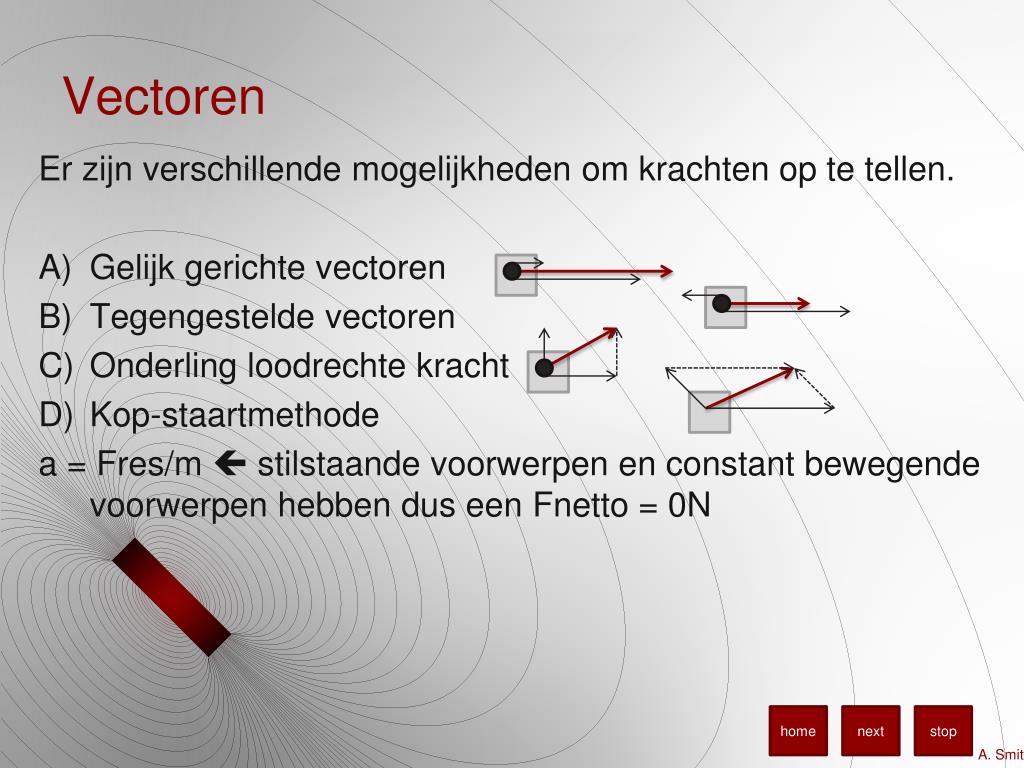 Vectoren

Er zijn verschillende mogelijkheden om krachten op te tellen.

A) Gelijk gerichte vectoren
B) Tegengestelde vectoren
C) Onderling loodrechte kracht
D) Kop-staartmethode
a = Fres/m 🡸 stilstaande voorwerpen en constant bewegende voorwerpen hebben dus een Fnetto = 0N

home next stop

A. Smit